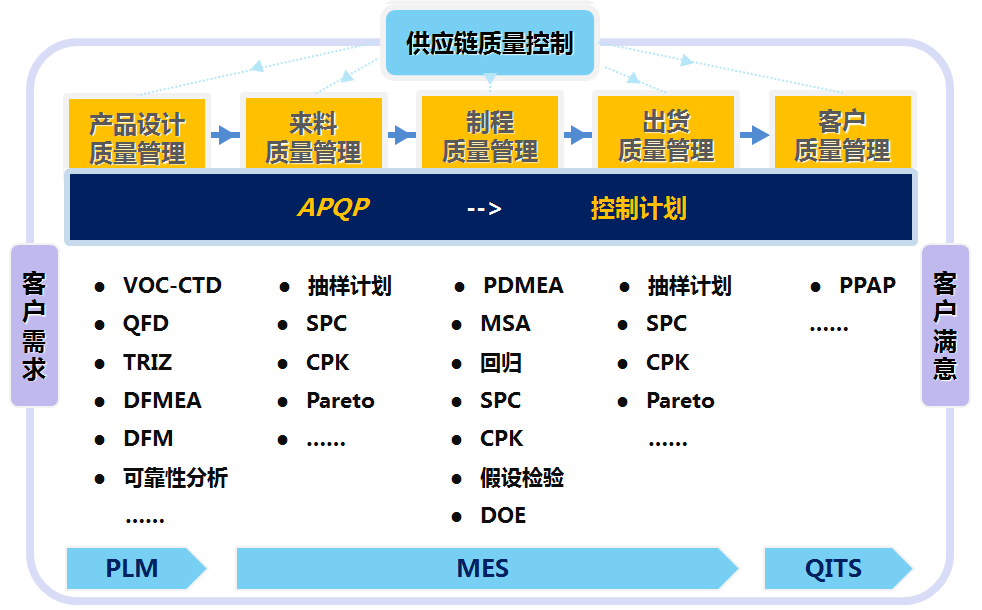 供应链质量控制

产品设计质量管理

来料质量管理

制程质量管理

出货质量管理

客户质量管理

APQP --> 控制计划

客户需求

- VOC-CTD
- QFD
- TRIZ
- DFMEA
- DFM
- 可靠性分析

……

- 抽样计划
- SPC
- CPK
- Pareto
- ……

- PDMEA
- MSA
- 回归
- SPC
- CPK
- 假设检验
- DOE

- 抽样计划
- SPC
- CPK
- Pareto

……

- PPAP

……

客户满意

PLM

MES

QITS